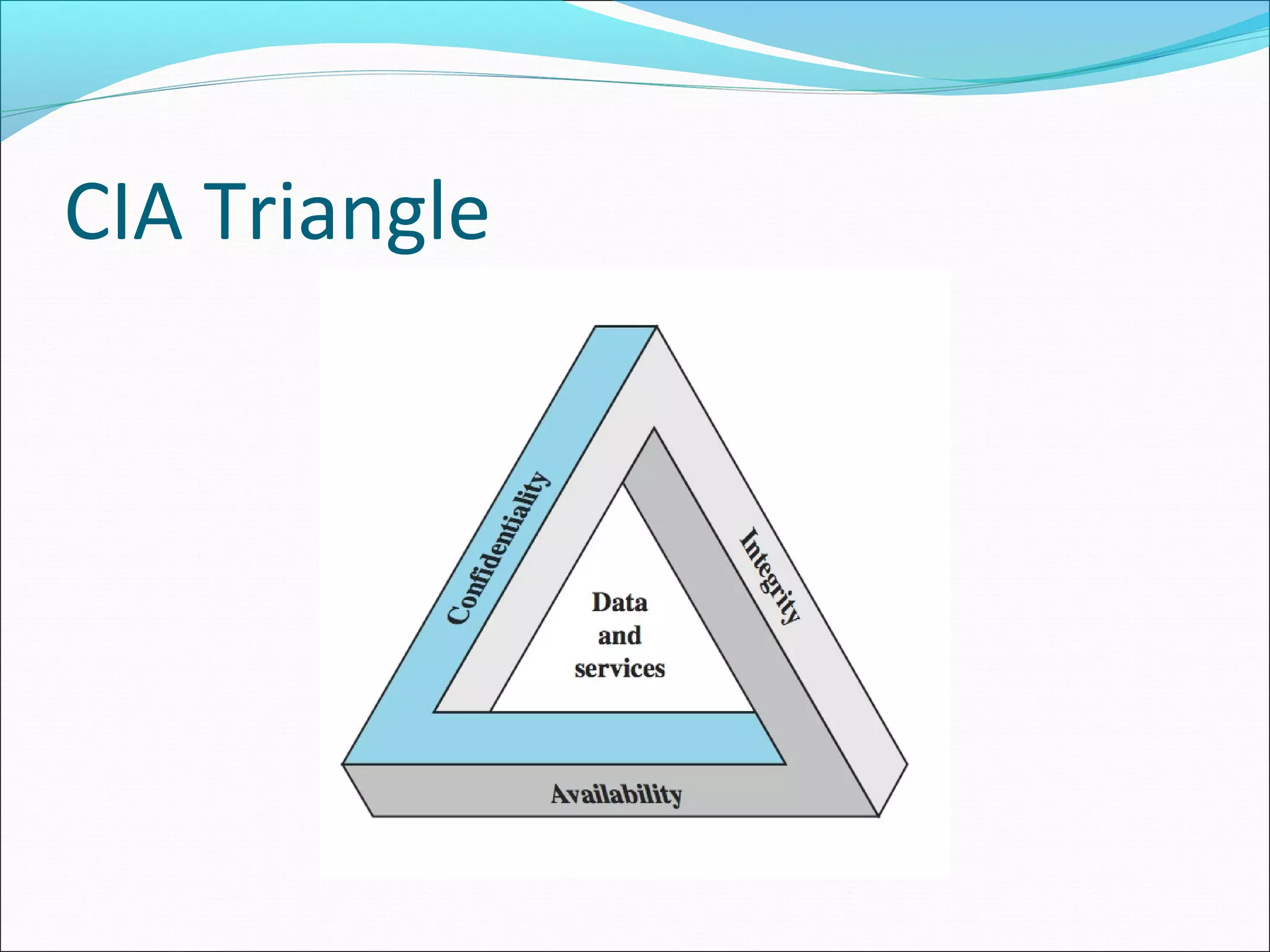 CIA Triangle

Confidentiality

Integrity

Data
and
services

Availability